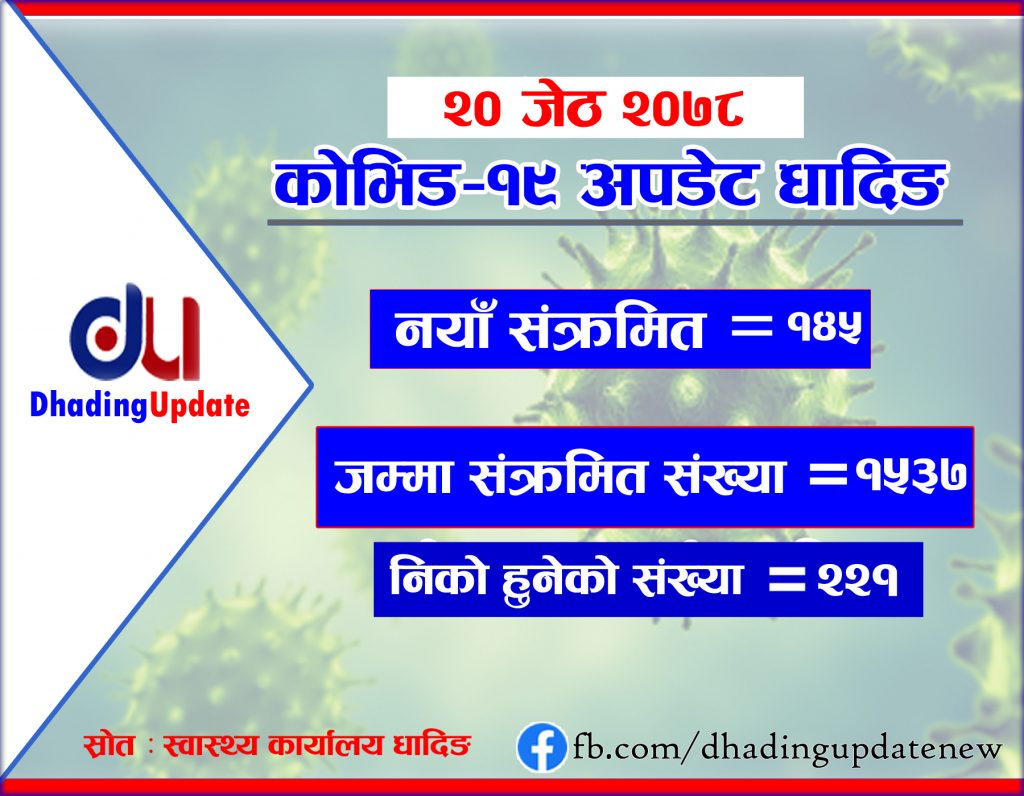 २० जेठ २०७८
कोभिड-१९ अपडेट धादिङ

du
DhadingUpdate

नयाँ संक्रमित = १४५

जम्मा संक्रमित संख्या = १५३७

निको हुनेको संख्या = २२१

स्रोत : स्वास्थ्य कार्यालय धादिङ

fb.com/dhadingupdatenew